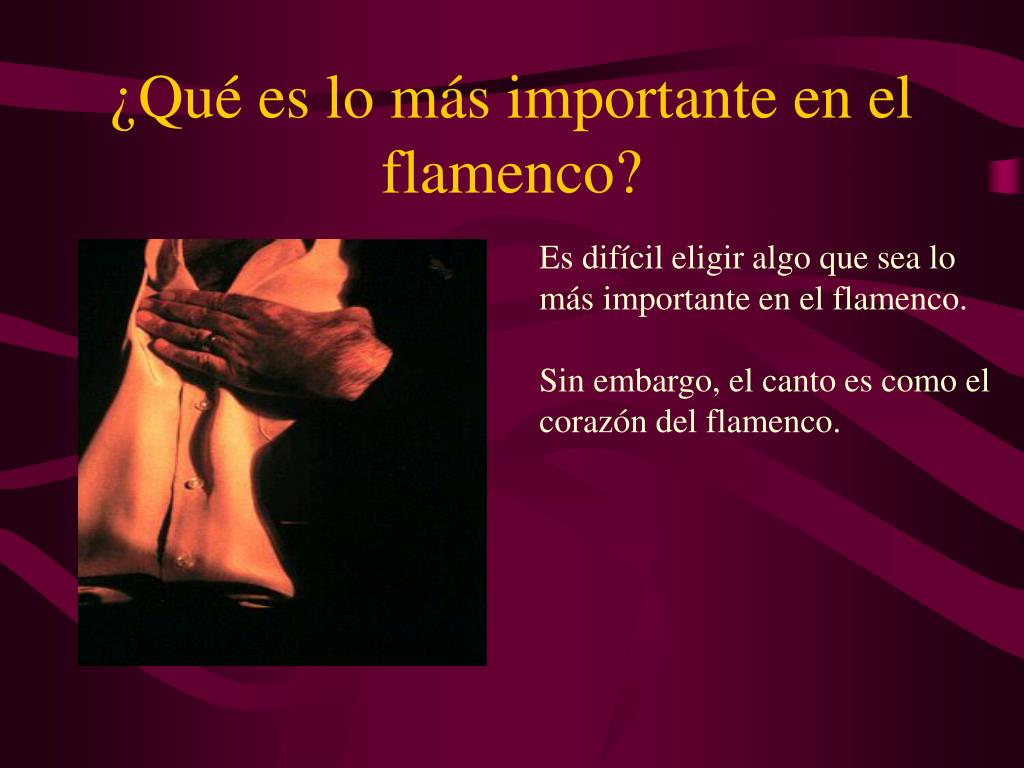 ¿Qué es lo más importante en el flamenco?

Es difícil eligir algo que sea lo más importante en el flamenco.

Sin embargo, el canto es como el corazón del flamenco.